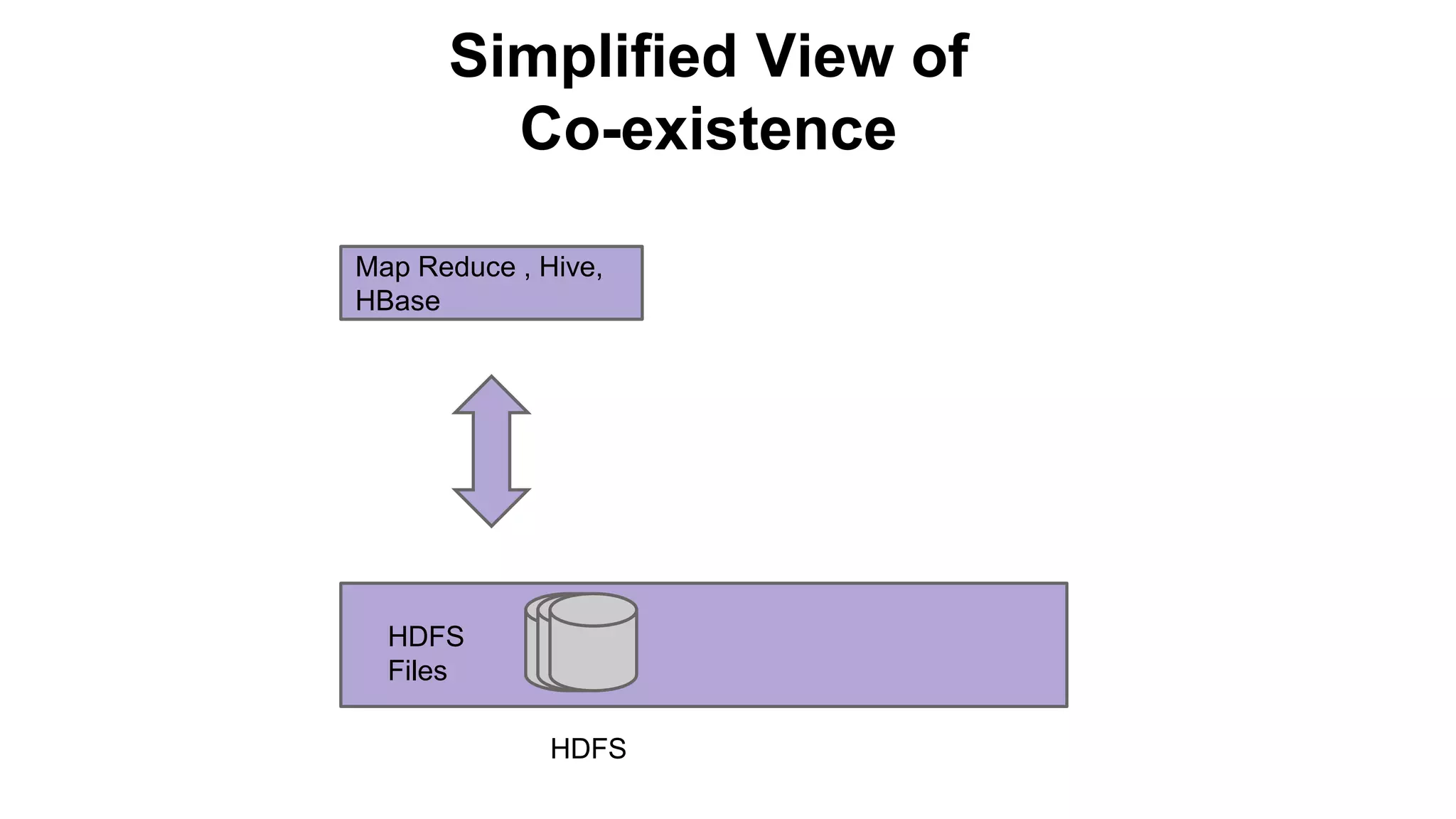 Simplified View of Co-existence

Map Reduce , Hive, HBase

HDFS Files

HDFS